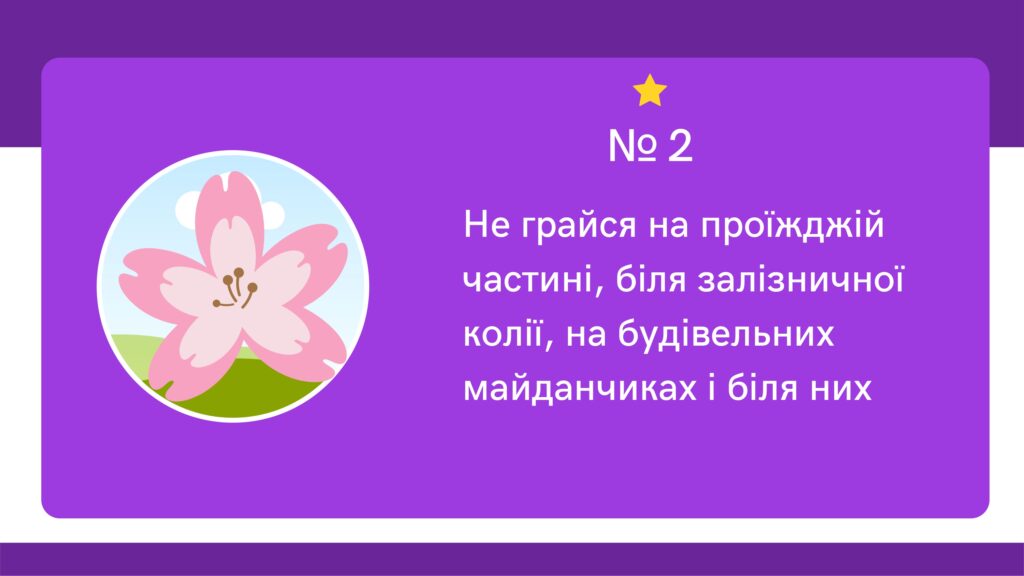 № 2

Не грайся на проїжджій частині, біля залізничної колії, на будівельних майданчиках і біля них